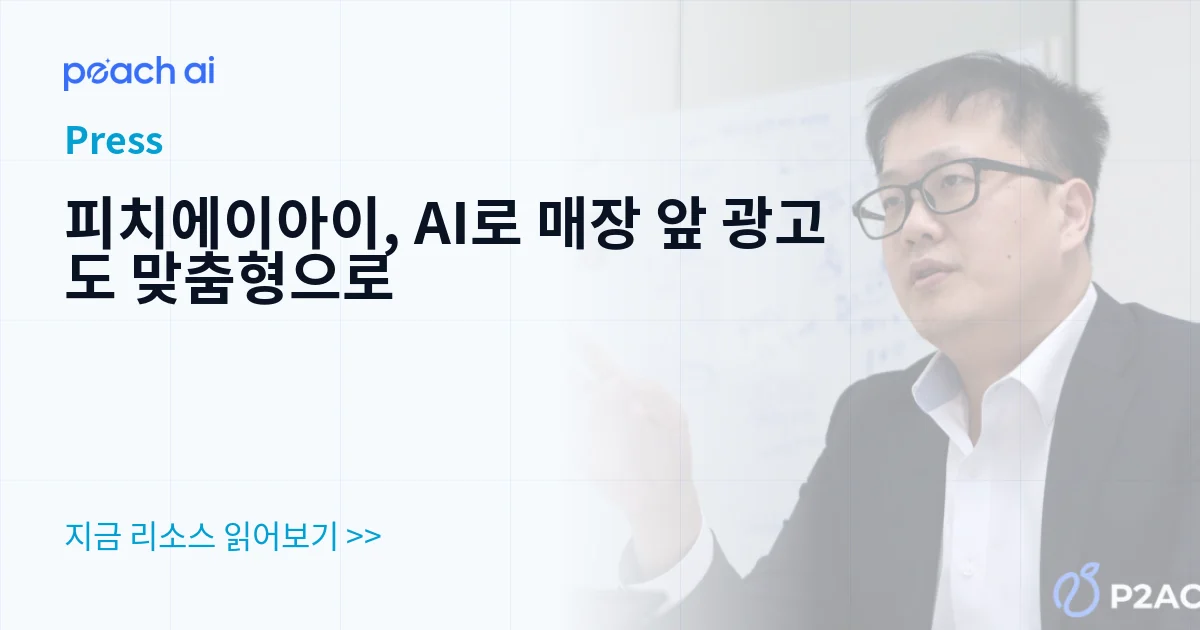 peach ai

Press

피치에이아이, AI로 매장 앞 광고도 맞춤형으로

지금 리소스 읽어보기 >>

P2AC